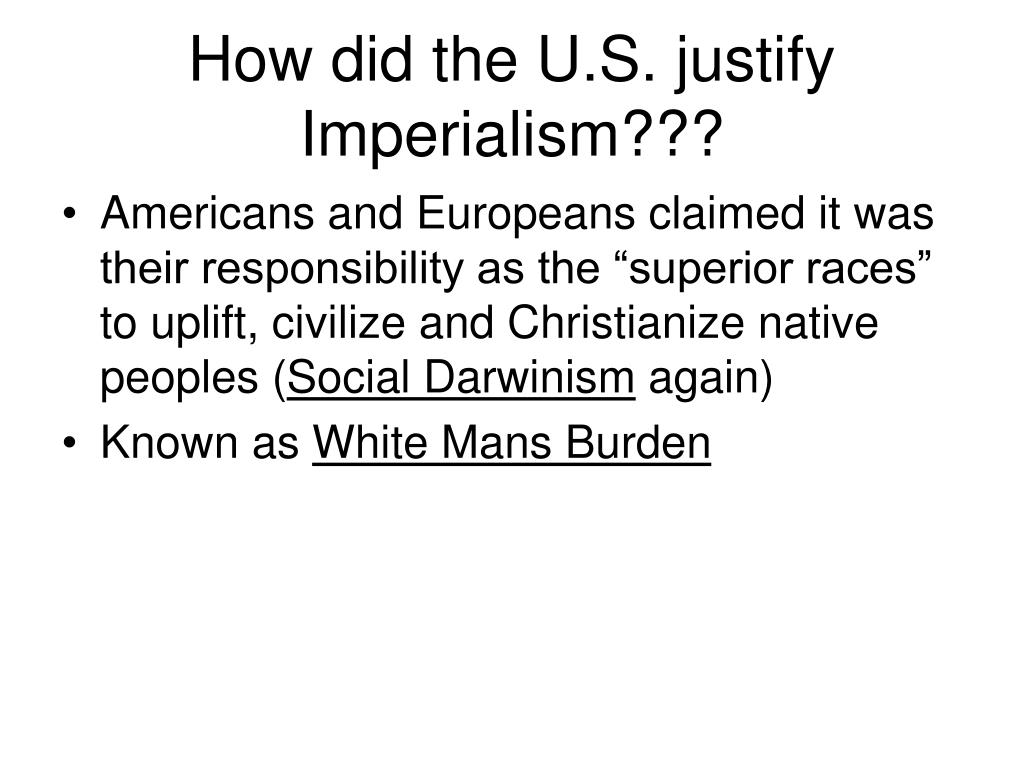 How did the U.S. justify Imperialism???

• Americans and Europeans claimed it was their responsibility as the “superior races” to uplift, civilize and Christianize native peoples (Social Darwinism again)

• Known as White Mans Burden